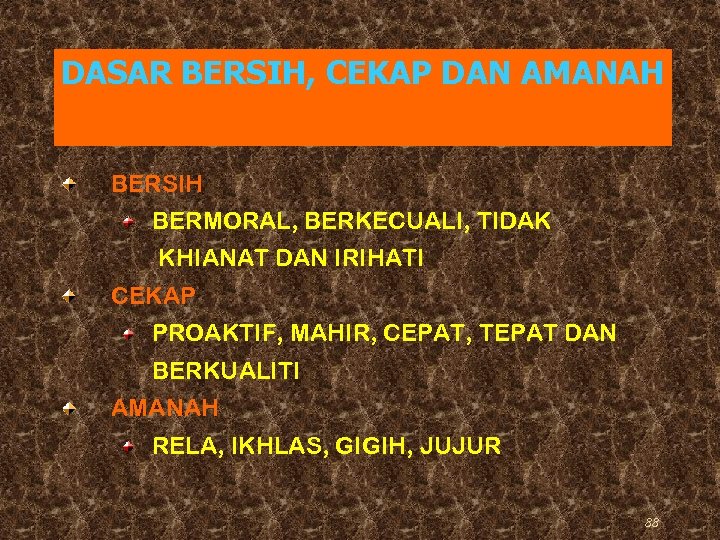 DASAR BERSIH, CEKAP DAN AMANAH

BERSIH

BERMORAL, BERKECUALI, TIDAK KHIANAT DAN IRIHATI

CEKAP

PROAKTIF, MAHIR, CEPAT, TEPAT DAN BERKUALITI

AMANAH

RELA, IKHLAS, GIGIH, JUJUR

88